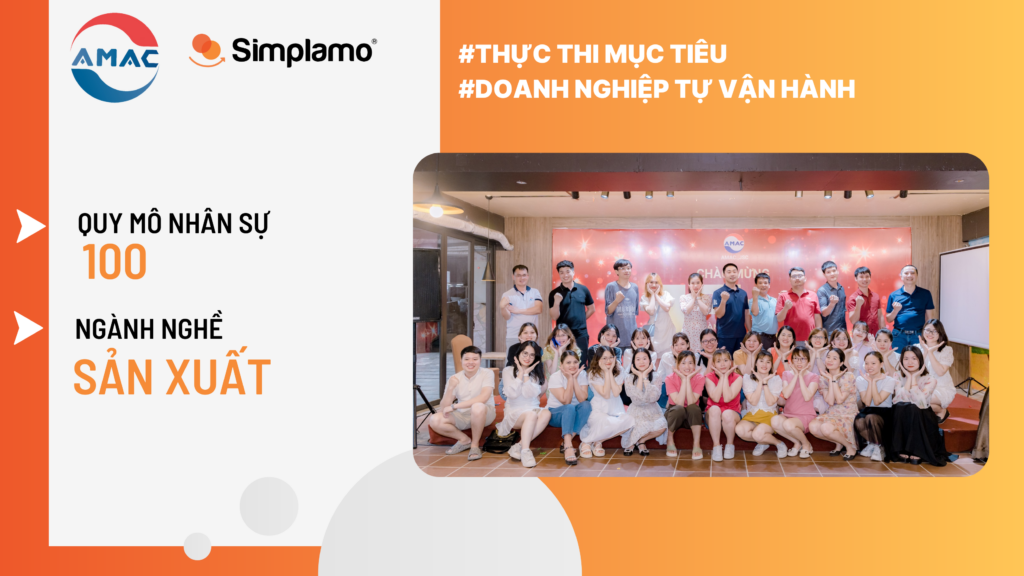 AMAC

Simplamo®

#THỰC THI MỤC TIÊU
#DOANH NGHIỆP TỰ VẬN HÀNH

QUY MÔ NHÂN SỰ
100

NGÀNH NGHỀ
SẢN XUẤT

AMAC
CHÀO MỪNG